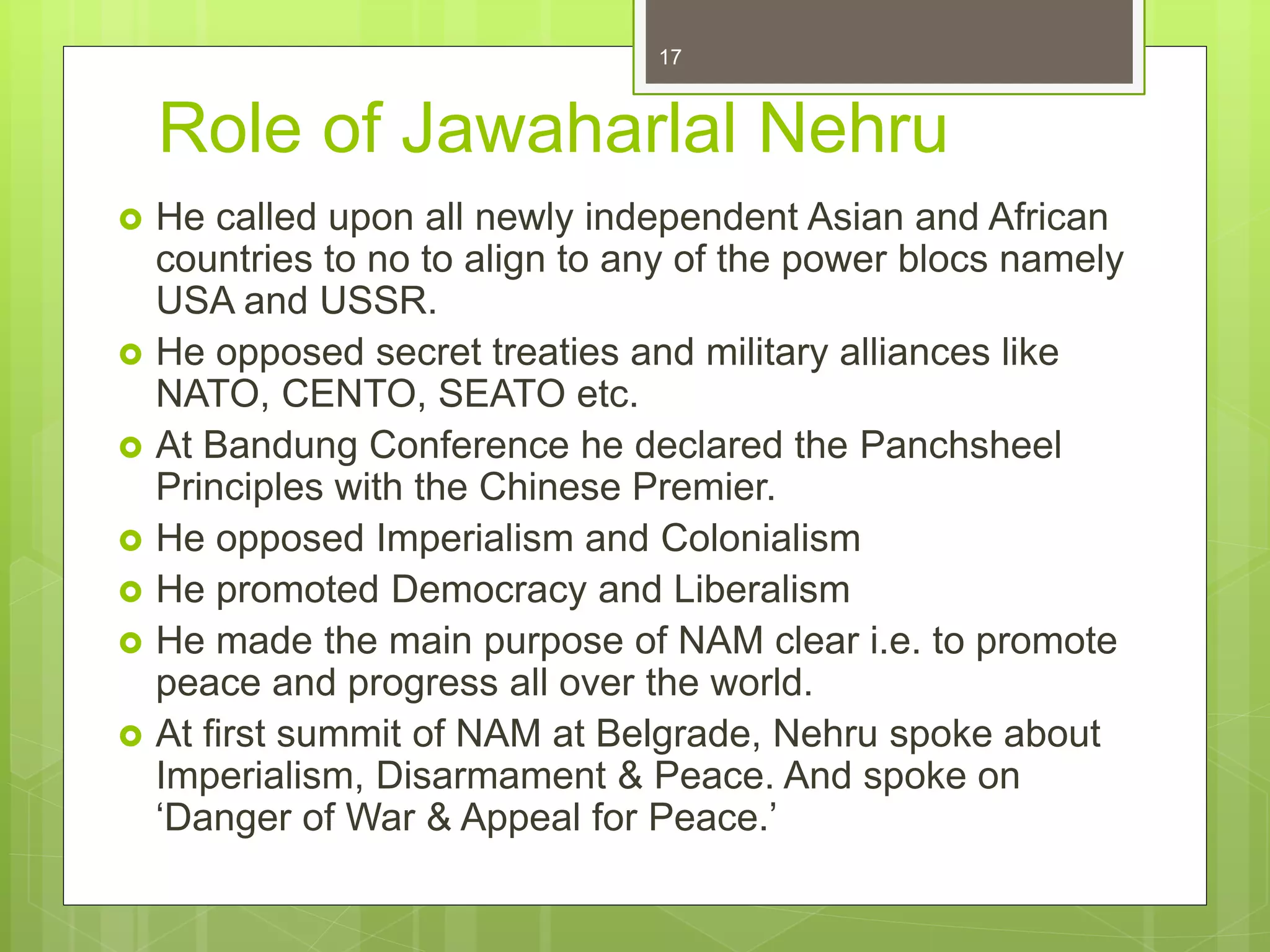 17

Role of Jawaharlal Nehru

He called upon all newly independent Asian and African countries to no to align to any of the power blocs namely USA and USSR.

He opposed secret treaties and military alliances like NATO, CENTO, SEATO etc.

At Bandung Conference he declared the Panchsheel Principles with the Chinese Premier.

He opposed Imperialism and Colonialism

He promoted Democracy and Liberalism

He made the main purpose of NAM clear i.e. to promote peace and progress all over the world.

At first summit of NAM at Belgrade, Nehru spoke about Imperialism, Disarmament & Peace. And spoke on ‘Danger of War & Appeal for Peace.’